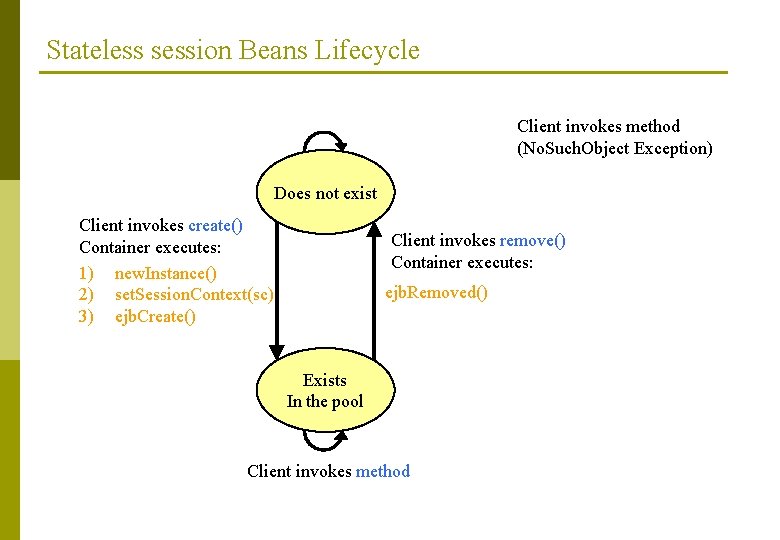 Stateless session Beans Lifecycle

Client invokes method
(NoSuchObject Exception)

Does not exist

Client invokes create()
Container executes:
1) newInstance()
2) setSessionContext(sc)
3) ejbCreate()

Client invokes remove()
Container executes:
ejbRemoved()

Exists
In the pool

Client invokes method